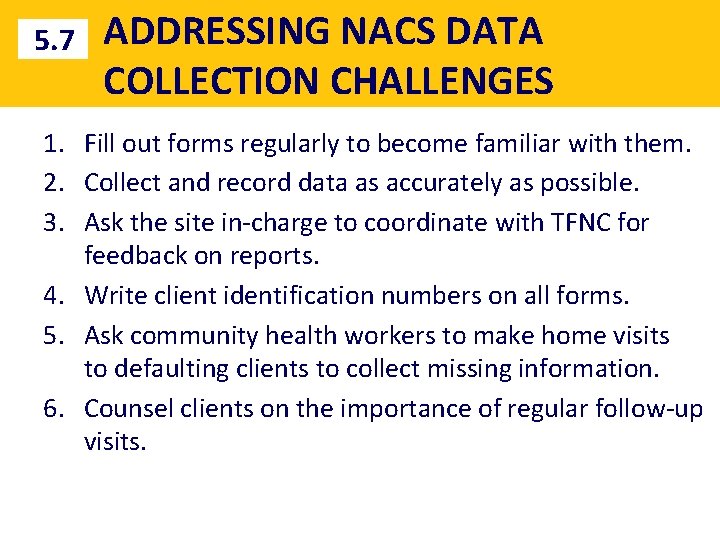 5.7 ADDRESSING NACS DATA COLLECTION CHALLENGES

1. Fill out forms regularly to become familiar with them.
2. Collect and record data as accurately as possible.
3. Ask the site in-charge to coordinate with TFNC for feedback on reports.
4. Write client identification numbers on all forms.
5. Ask community health workers to make home visits to defaulting clients to collect missing information.
6. Counsel clients on the importance of regular follow-up visits.